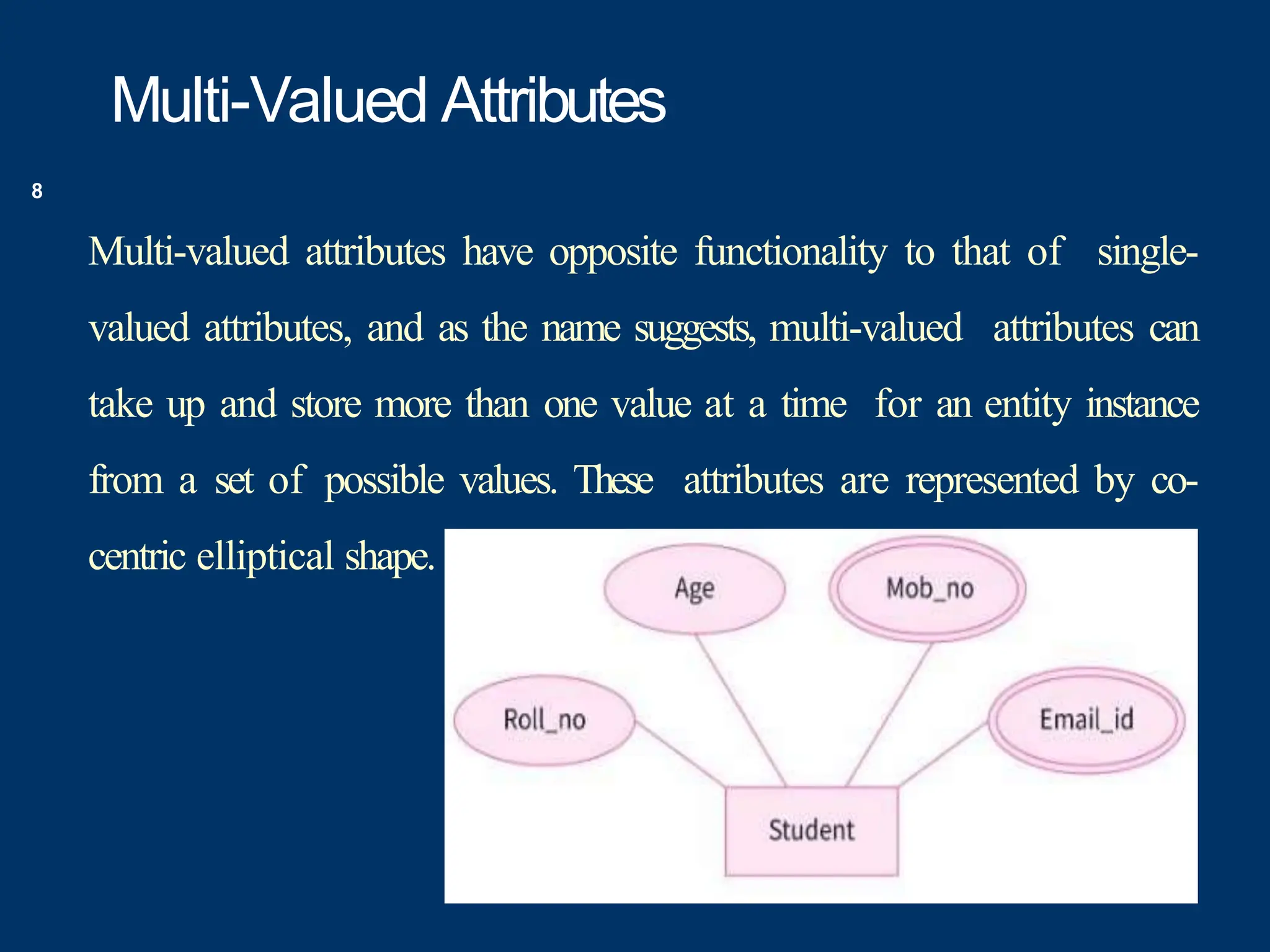 Multi-Valued Attributes

8

Multi-valued attributes have opposite functionality to that of single-valued attributes, and as the name suggests, multi-valued attributes can take up and store more than one value at a time for an entity instance from a set of possible values. These attributes are represented by co-centric elliptical shape.

Age
Mob_no
Roll_no
Email_id
Student